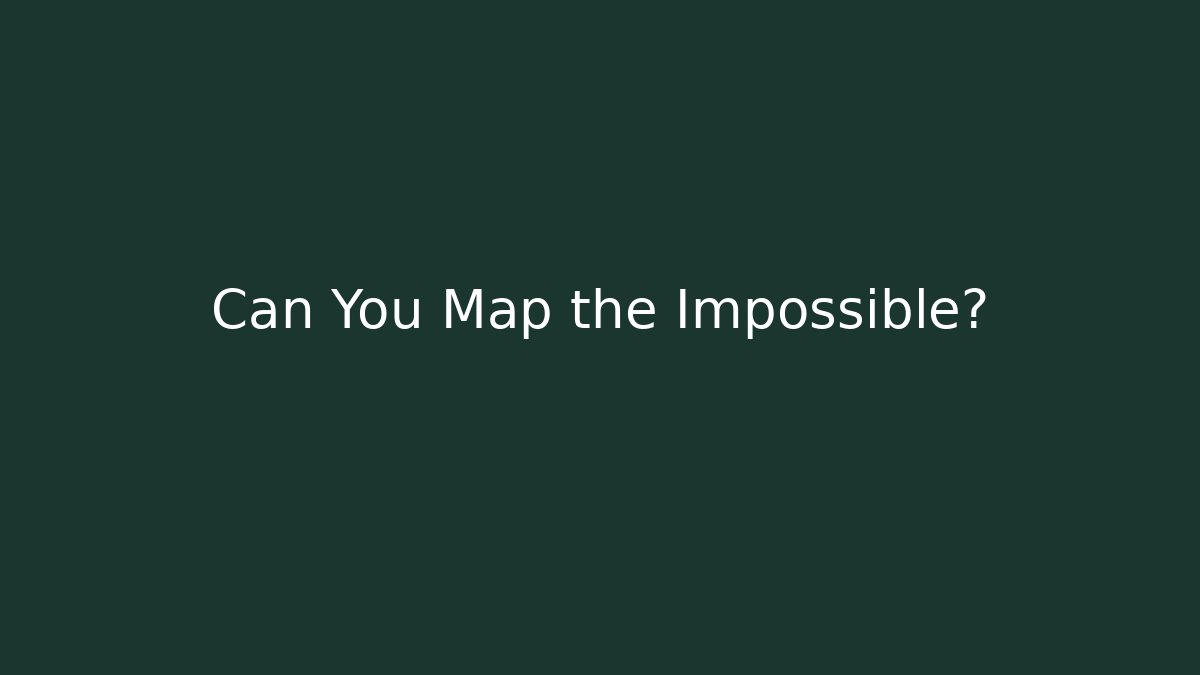 Can You Map the Impossible?